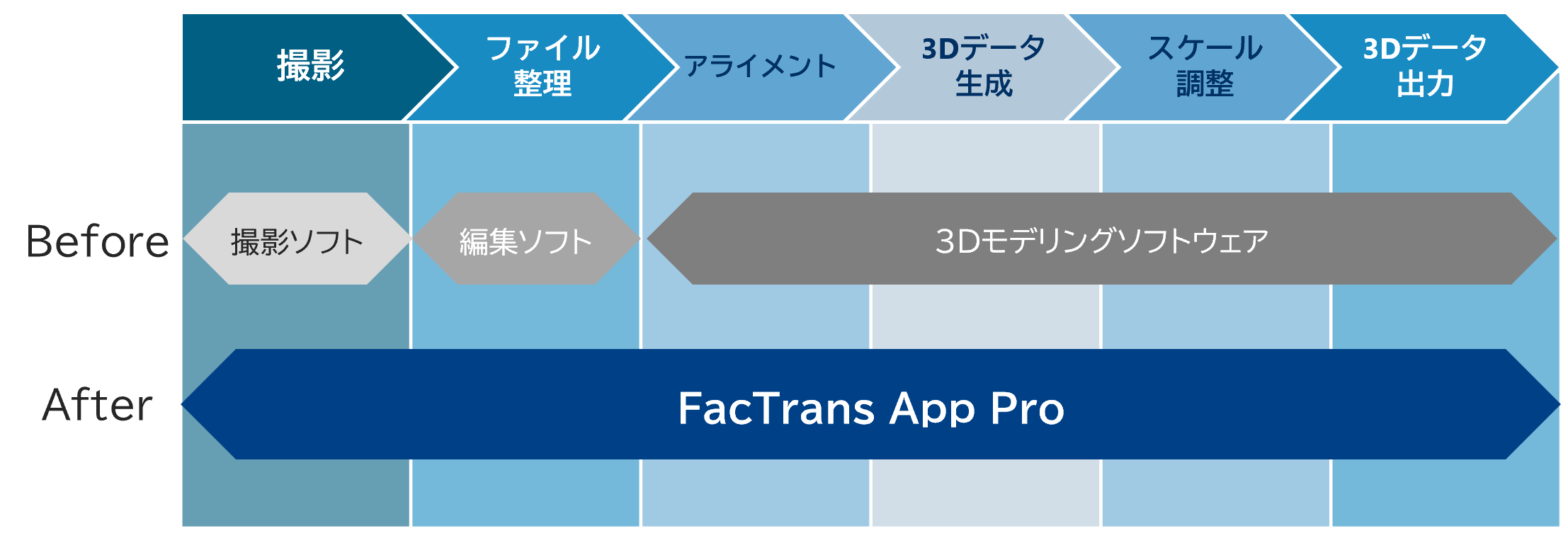 撮影

ファイル整理

アライメント

3Dデータ生成

スケール調整

3Dデータ出力

Before

撮影ソフト

編集ソフト

3Dモデリングソフトウェア

After

FacTrans App Pro